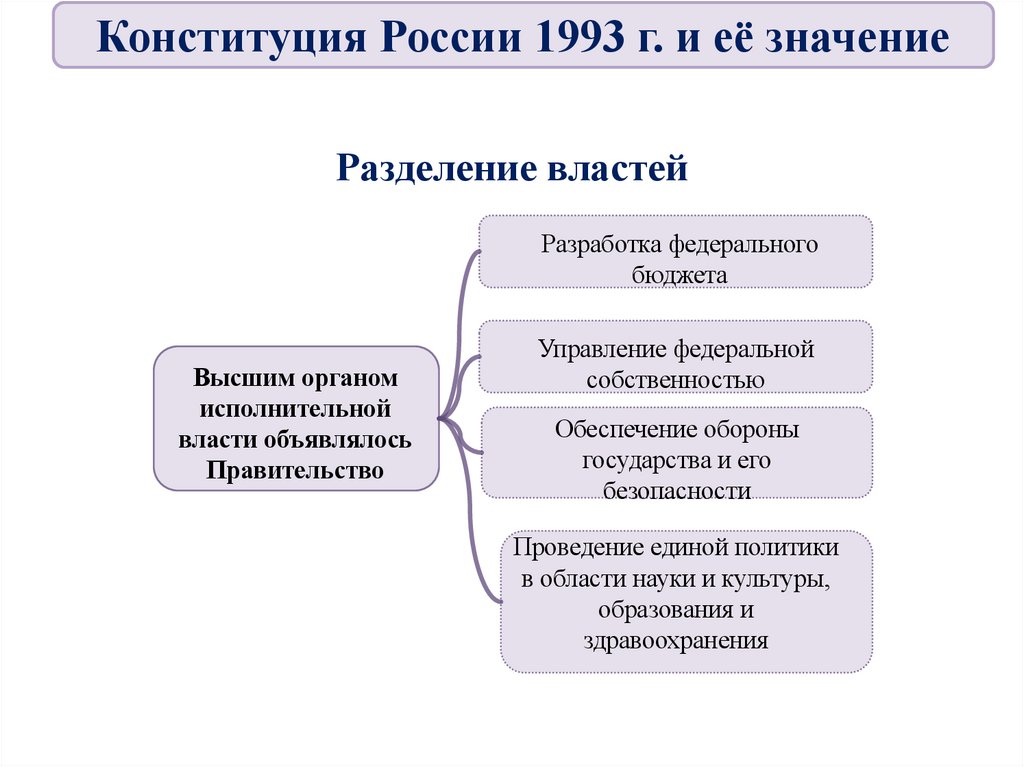 Конституция России 1993 г. и её значение

Разделение властей

Высшим органом исполнительной власти объявлялось Правительство

Разработка федерального бюджета

Управление федеральной собственностью

Обеспечение обороны государства и его безопасности

Проведение единой политики в области науки и культуры, образования и здравоохранения